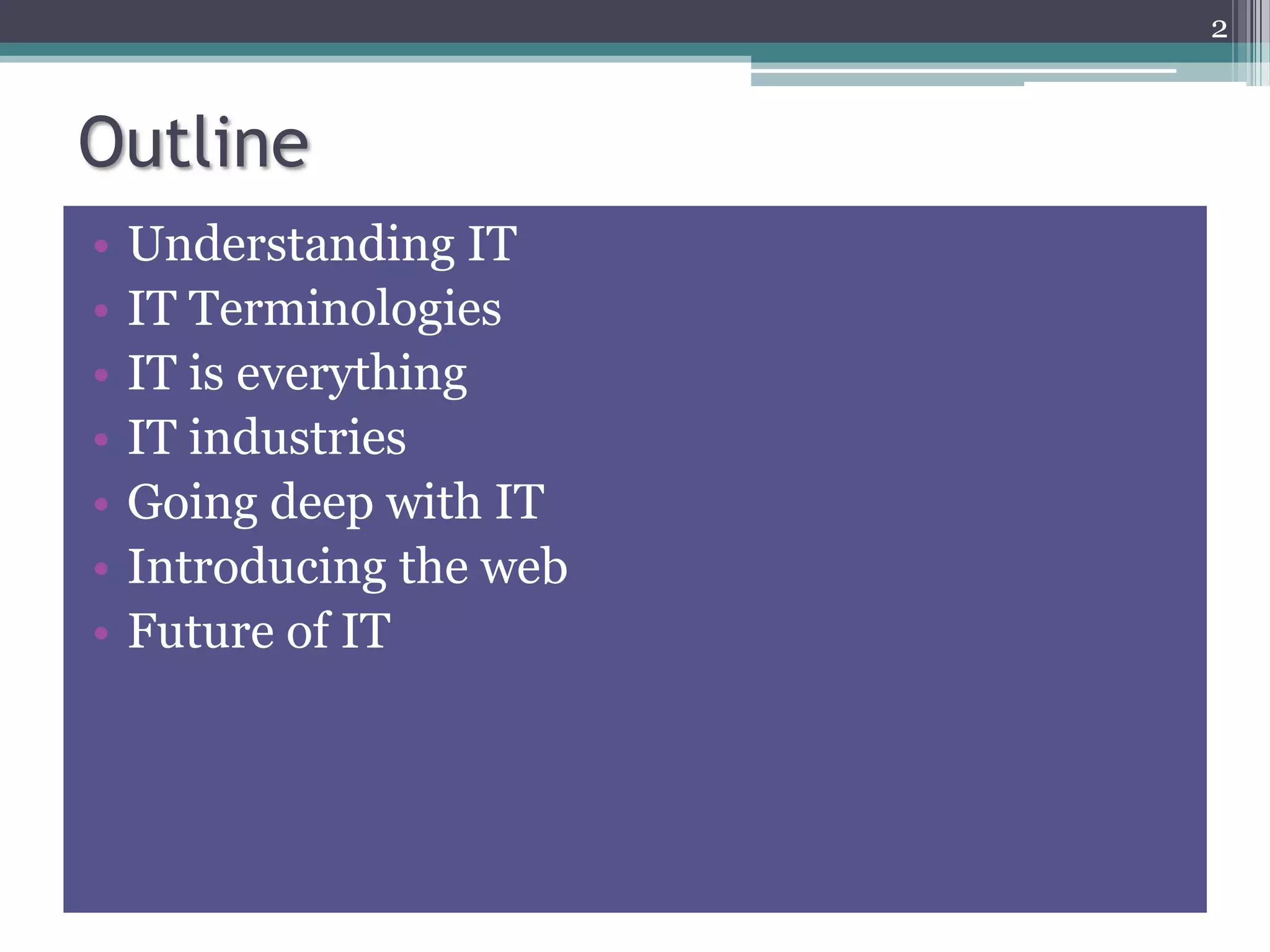 2

Outline

• Understanding IT
• IT Terminologies
• IT is everything
• IT industries
• Going deep with IT
• Introducing the web
• Future of IT